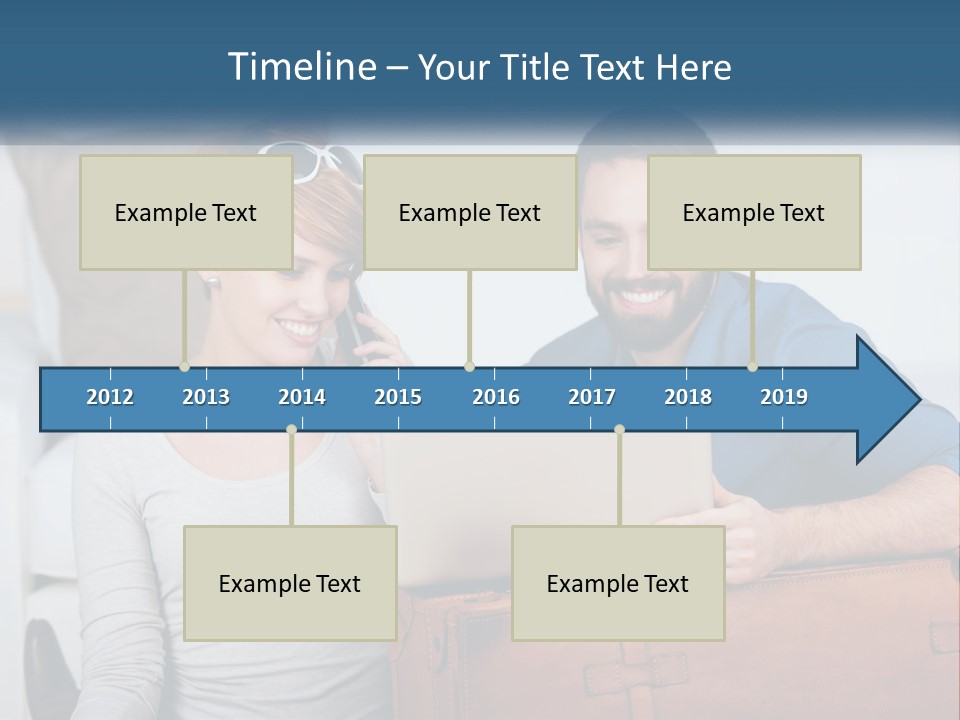 Timeline – Your Title Text Here

Example Text

Example Text

Example Text

2012 2013 2014 2015 2016 2017 2018 2019

Example Text

Example Text